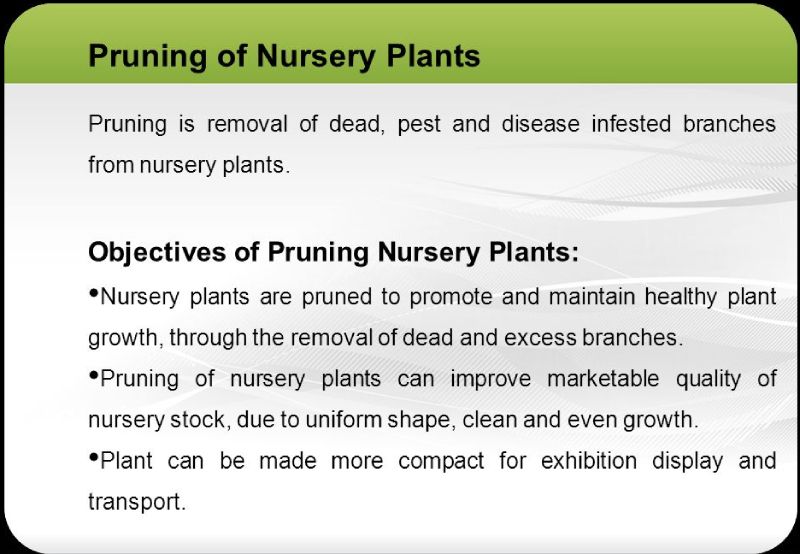 Pruning of Nursery Plants

Pruning is removal of dead, pest and disease infested branches from nursery plants.

Objectives of Pruning Nursery Plants:

•Nursery plants are pruned to promote and maintain healthy plant growth, through the removal of dead and excess branches.

•Pruning of nursery plants can improve marketable quality of nursery stock, due to uniform shape, clean and even growth.

•Plant can be made more compact for exhibition display and transport.